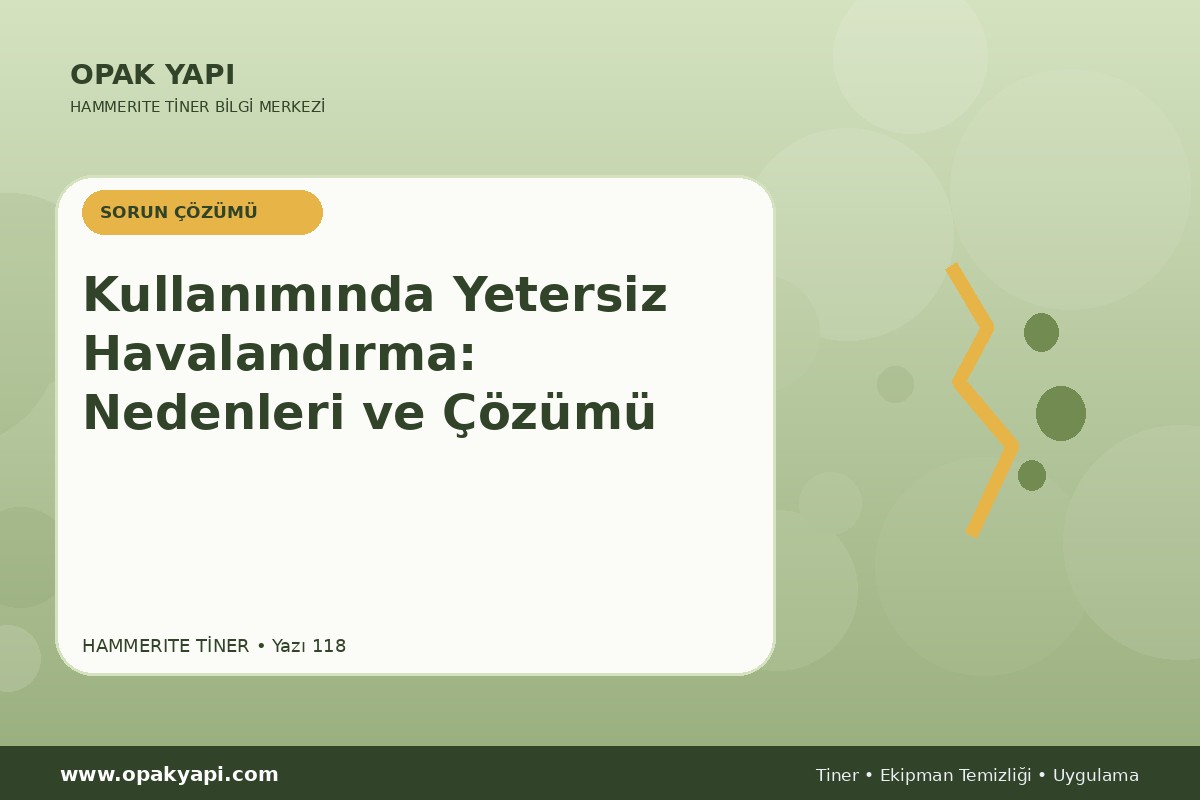 OPAK YAPI
HAMMERITE TİNER BİLGİ MERKEZİ

SORUN ÇÖZÜMÜ

Kullanımında Yetersiz Havalandırma: Nedenleri ve Çözümü

HAMMERITE TİNER • Yazı 118

www.opakyapi.com

Tiner • Ekipman Temizliği • Uygulama